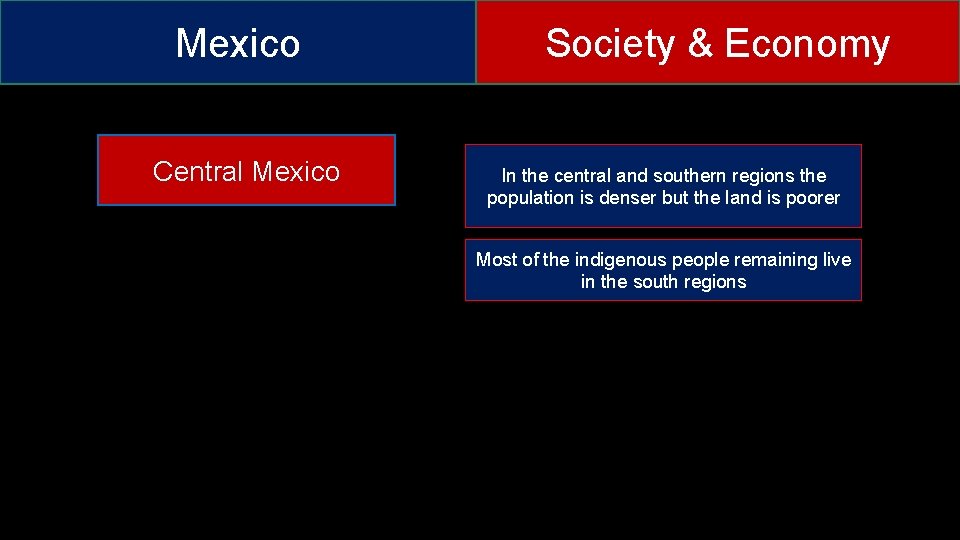 Mexico

Society & Economy

Central Mexico

In the central and southern regions the population is denser but the land is poorer

Most of the indigenous people remaining live in the south regions